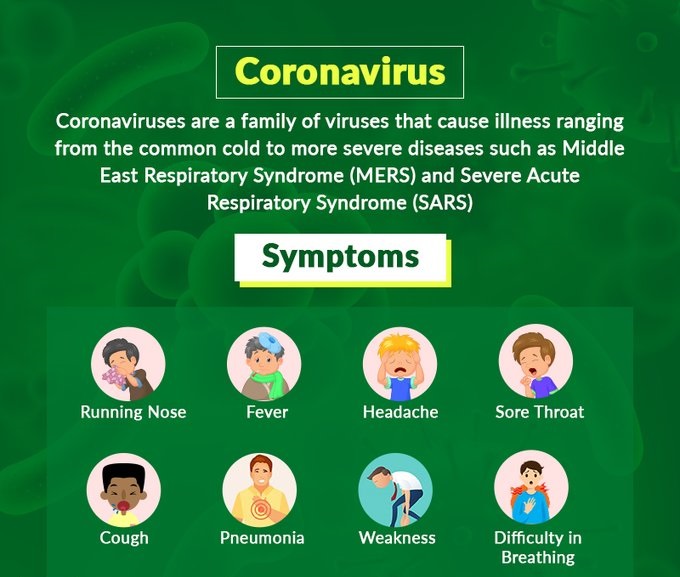 Coronavirus

Coronaviruses are a family of viruses that cause illness ranging from the common cold to more severe diseases such as Middle East Respiratory Syndrome (MERS) and Severe Acute Respiratory Syndrome (SARS)

Symptoms

Running Nose

Fever

Headache

Sore Throat

Cough

Pneumonia

Weakness

Difficulty in Breathing